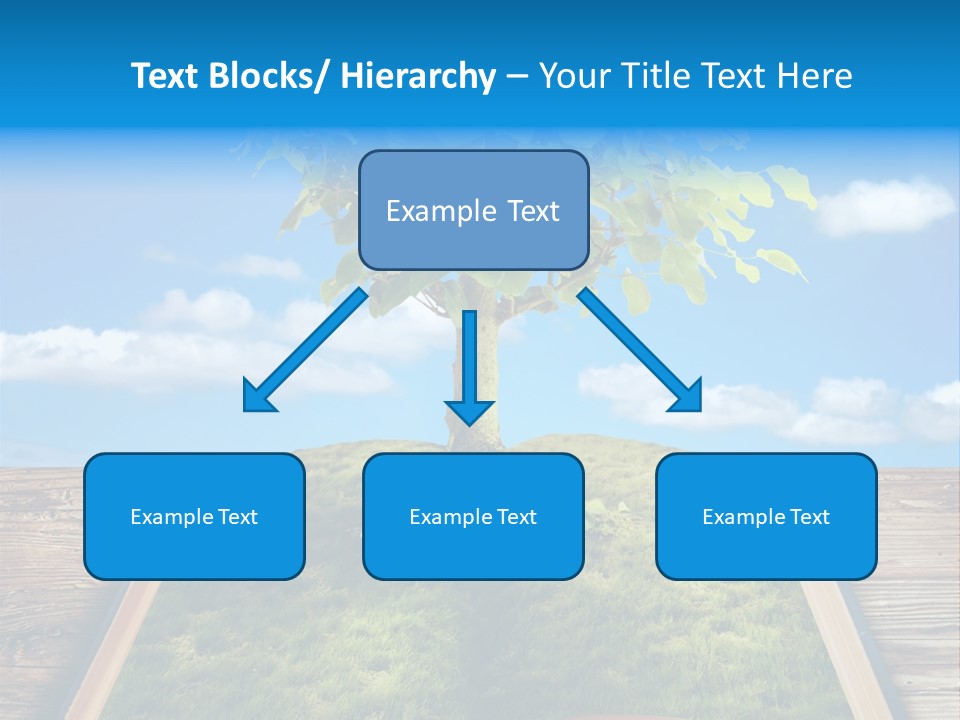 Text Blocks/ Hierarchy – Your Title Text Here

Example Text

Example Text

Example Text

Example Text